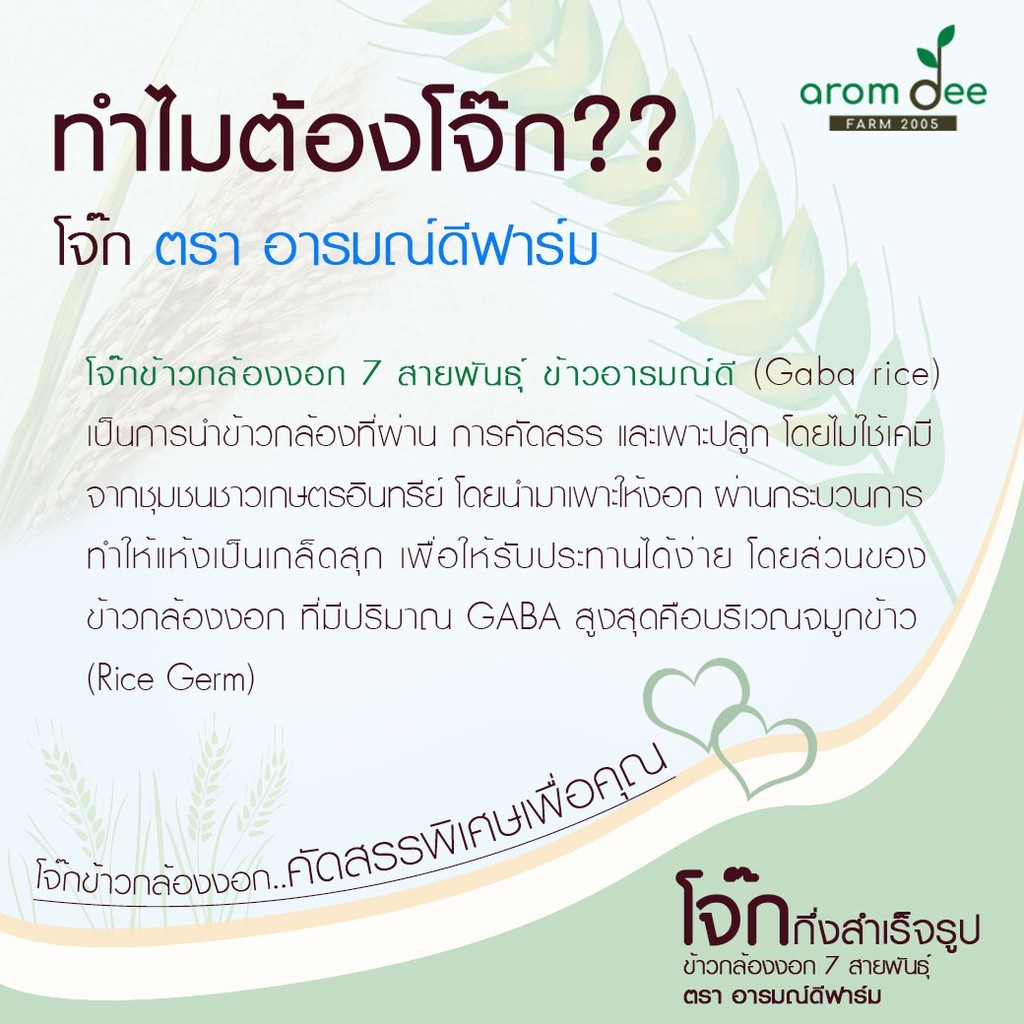 arom dee
FARM 2005

ทำไมต้องโจ๊ก??

โจ๊ก ตรา อารมณ์ดีฟาร์ม

โจ๊กข้าวกล้องงอก 7 สายพันธุ์ ข้าวอารมณ์ดี (Gaba rice) เป็นการนำข้าวกล้องที่ผ่าน การคัดสรร และเพาะปลูก โดยไม่ใช้เคมี จากชุมชนชาวเกษตรอินทรีย์ โดยนำมาเพาะให้งอก ผ่านกระบวนการ ทำให้แห้งเป็นเกล็ดสุก เพื่อให้รับประทานได้ง่าย โดยส่วนของ ข้าวกล้องงอก ที่มีปริมาณ GABA สูงสุดคือบริเวณจมูกข้าว (Rice Germ)

โจ๊กข้าวกล้องงอก..คัดสรรพิเศษเพื่อคุณ

โจ๊กกึ่งสำเร็จรูป
ข้าวกล้องงอก 7 สายพันธุ์
ตรา อารมณ์ดีฟาร์ม